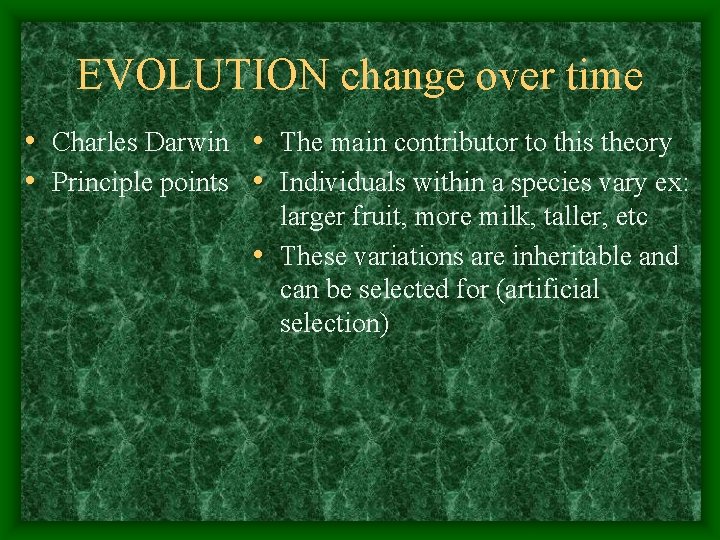 EVOLUTION change over time

• Charles Darwin
• Principle points

• The main contributor to this theory
• Individuals within a species vary ex: larger fruit, more milk, taller, etc
• These variations are inheritable and can be selected for (artificial selection)